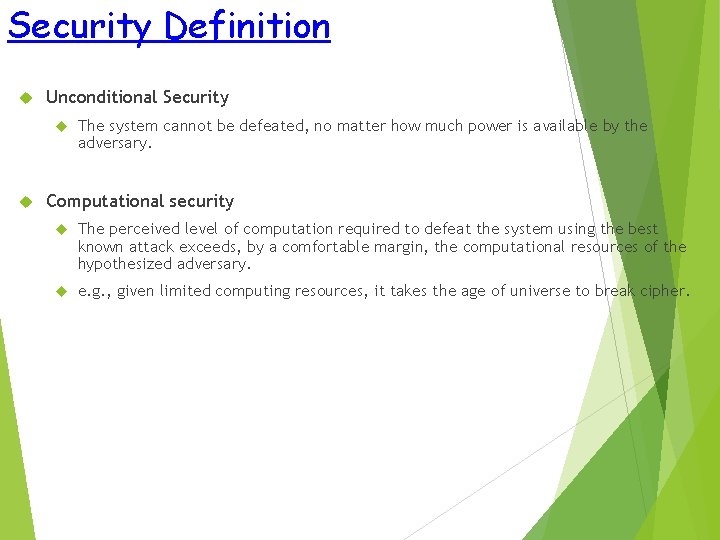 Security Definition

Unconditional Security

The system cannot be defeated, no matter how much power is available by the adversary.

Computational security

The perceived level of computation required to defeat the system using the best known attack exceeds, by a comfortable margin, the computational resources of the hypothesized adversary.

e.g., given limited computing resources, it takes the age of universe to break cipher.